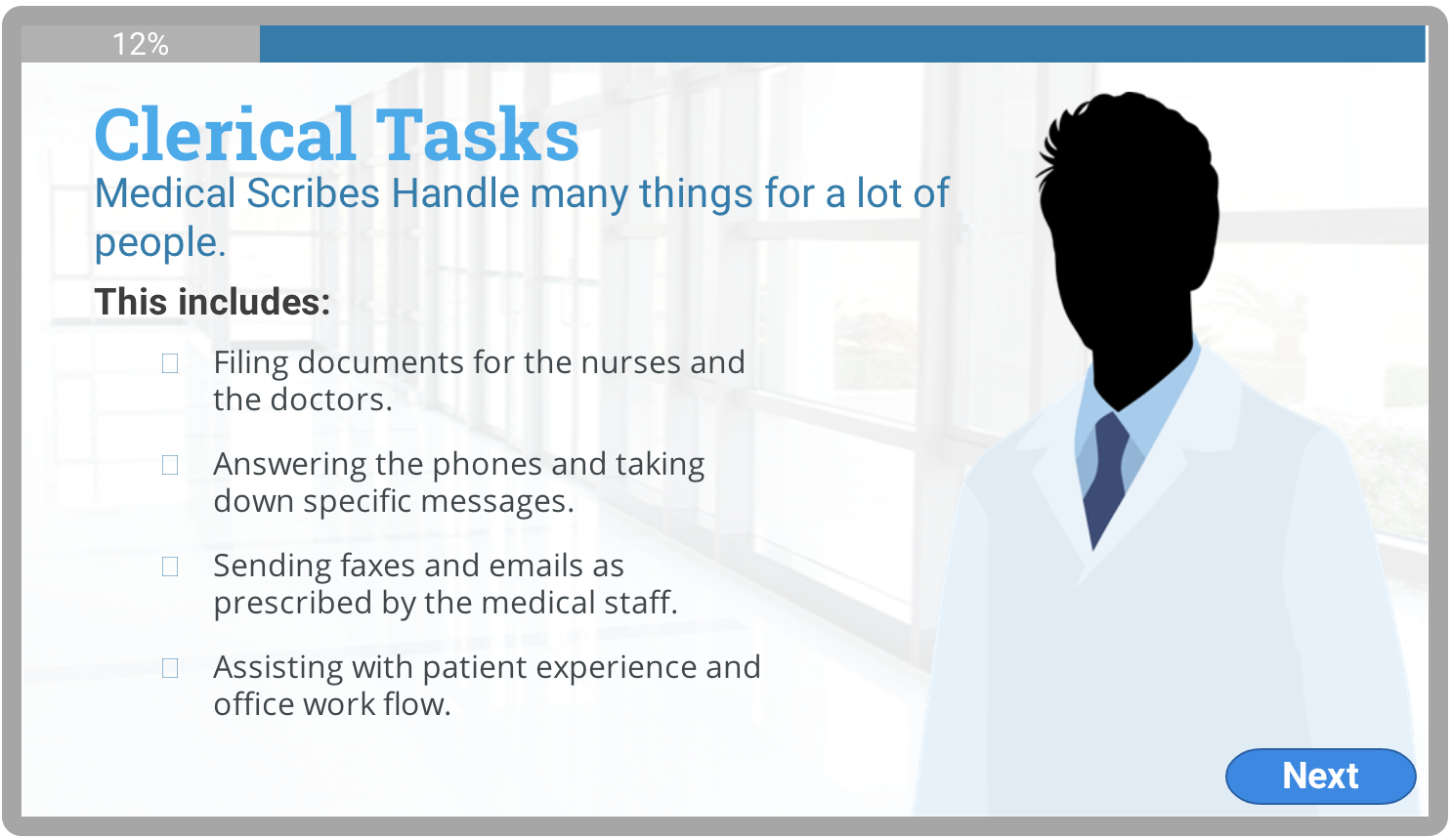 12%

Clerical Tasks

Medical Scribes Handle many things for a lot of people.

This includes:

Filing documents for the nurses and the doctors.

Answering the phones and taking down specific messages.

Sending faxes and emails as prescribed by the medical staff.

Assisting with patient experience and office work flow.

Next